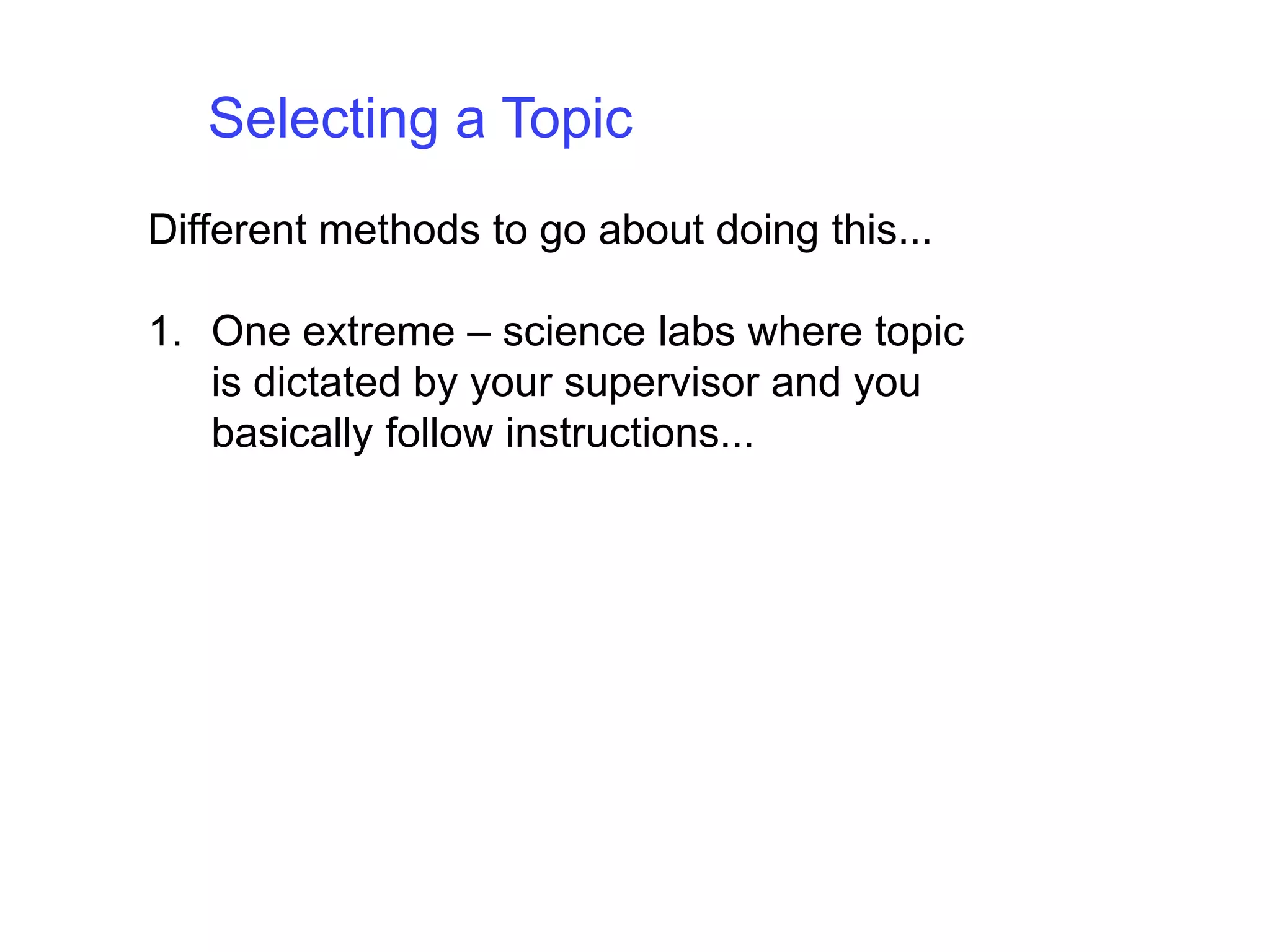 Selecting a Topic

Different methods to go about doing this...

1. One extreme – science labs where topic is dictated by your supervisor and you basically follow instructions...